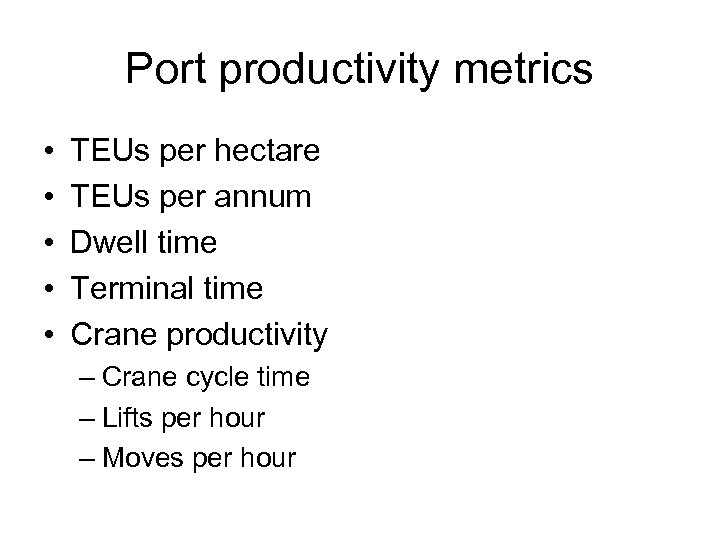 Port productivity metrics

• TEUs per hectare
• TEUs per annum
• Dwell time
• Terminal time
• Crane productivity
– Crane cycle time
– Lifts per hour
– Moves per hour